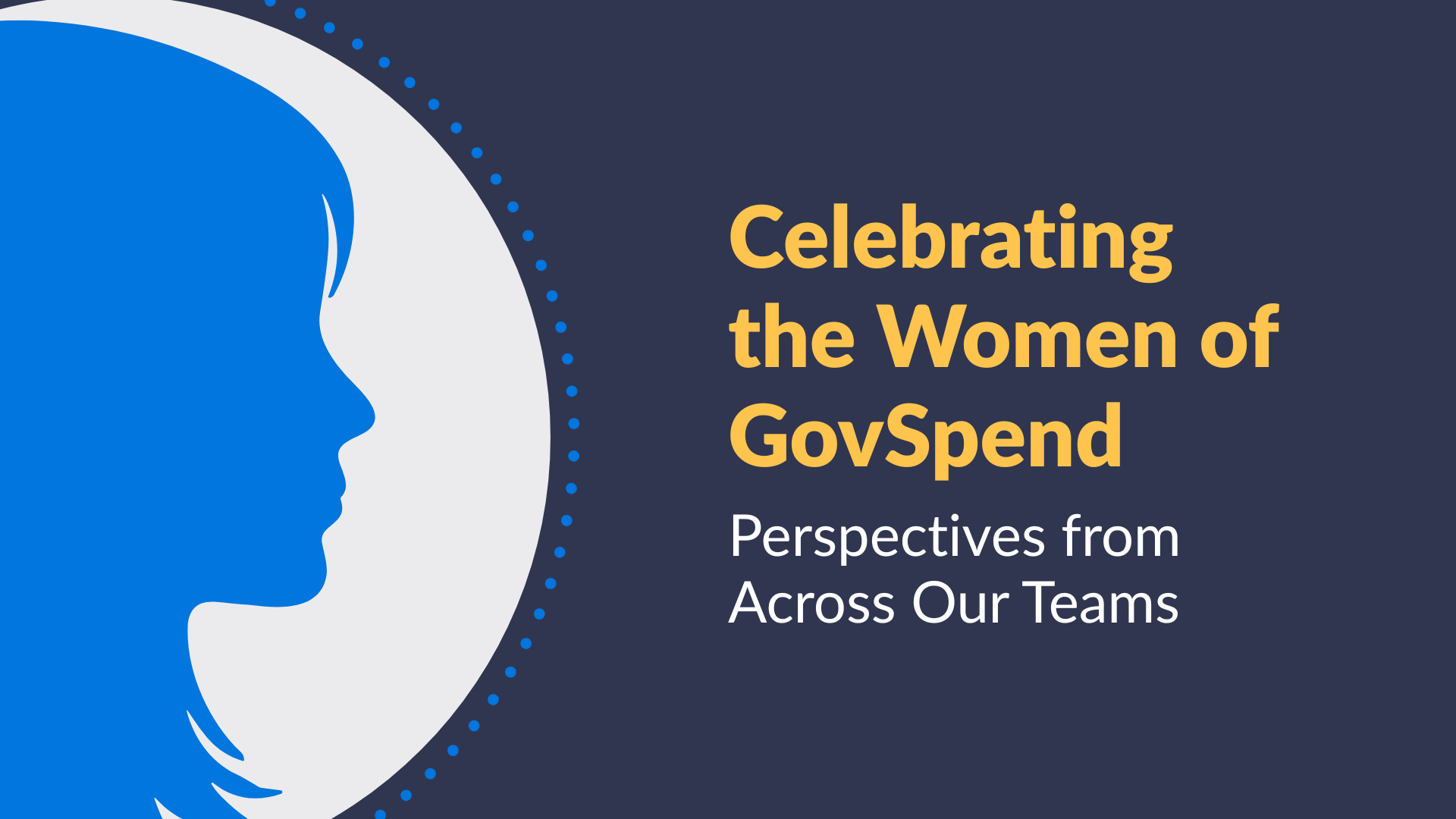 Celebrating the Women of GovSpend

Perspectives from Across Our Teams